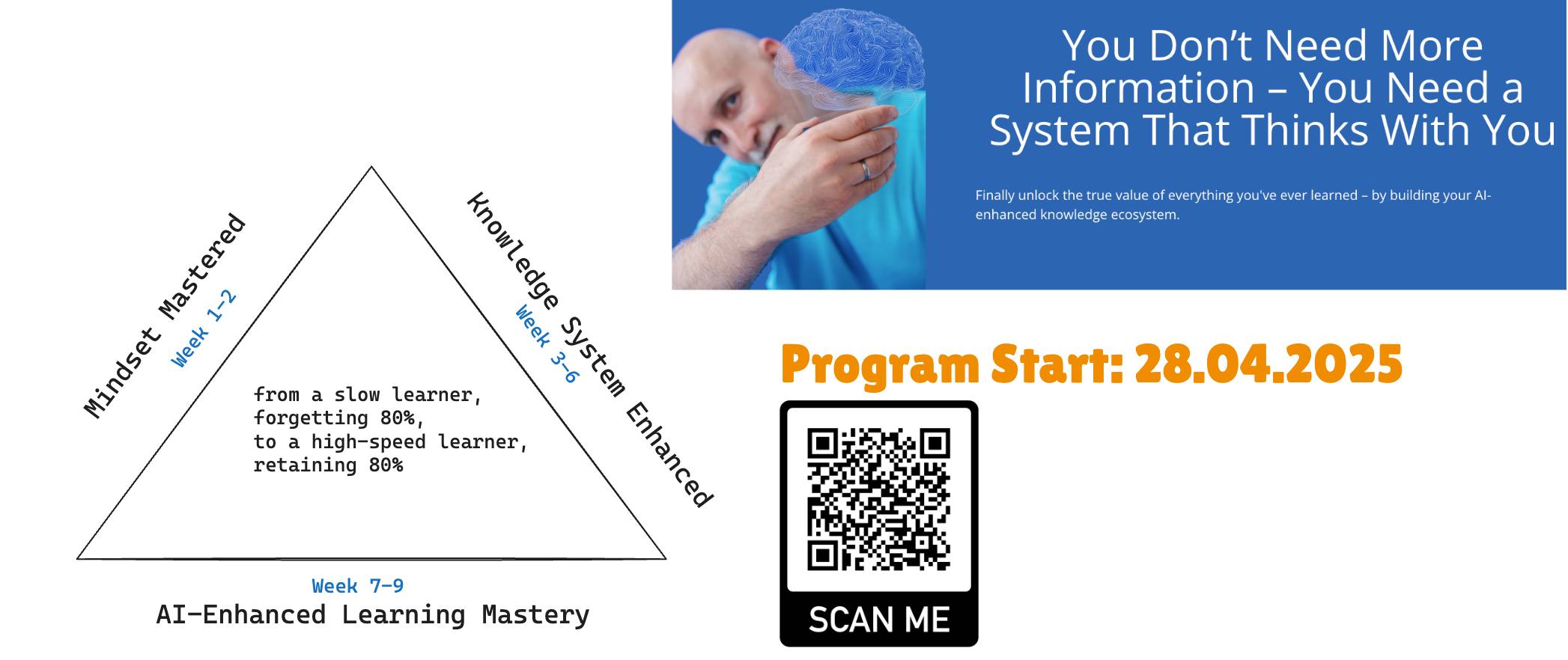 Mindset Mastered
Week 1–2

Knowledge System Enhanced
Week 3–6

from a slow learner,
forgetting 80%,
to a high-speed learner,
retaining 80%

Week 7–9
AI-Enhanced Learning Mastery

You Don't Need More Information – You Need a System That Thinks With You

Finally unlock the true value of everything you've ever learned – by building your AI-enhanced knowledge ecosystem.

Program Start: 28.04.2025

SCAN ME